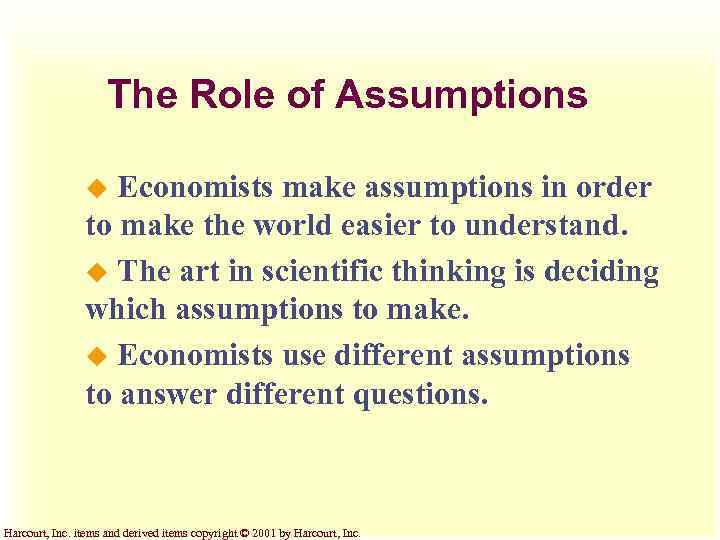 The Role of Assumptions

◆ Economists make assumptions in order to make the world easier to understand.

◆ The art in scientific thinking is deciding which assumptions to make.

◆ Economists use different assumptions to answer different questions.

Harcourt, Inc. items and derived items copyright © 2001 by Harcourt, Inc.